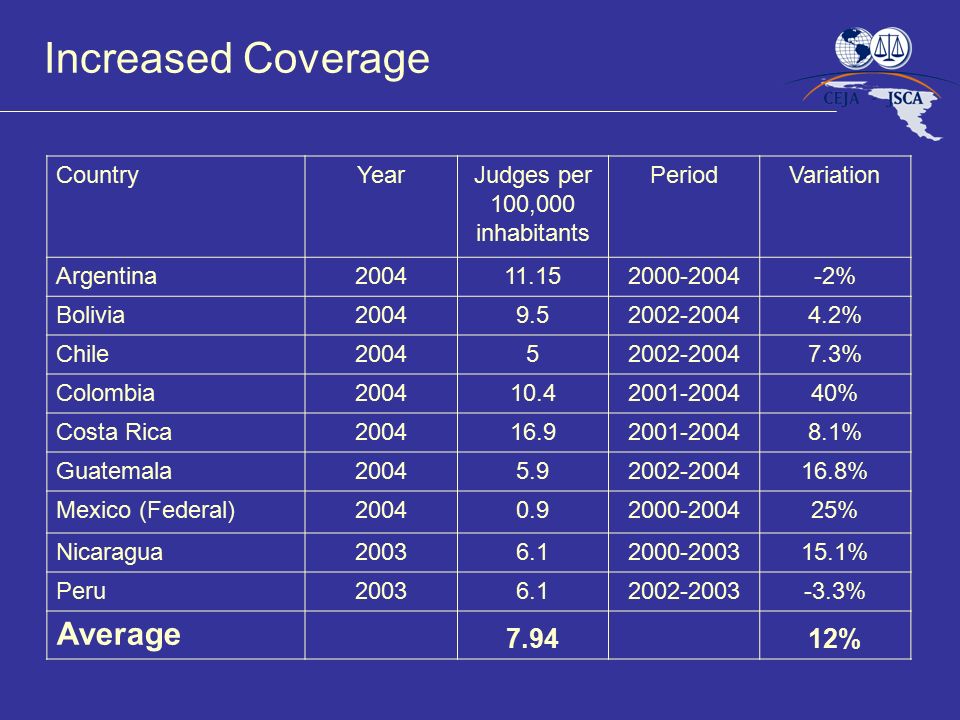 Increased Coverage

CEJA JSCA

| Country | Year | Judges per 100,000 inhabitants | Period | Variation |
|---|---|---|---|---|
| Argentina | 2004 | 11.15 | 2000-2004 | -2% |
| Bolivia | 2004 | 9.5 | 2002-2004 | 4.2% |
| Chile | 2004 | 5 | 2002-2004 | 7.3% |
| Colombia | 2004 | 10.4 | 2001-2004 | 40% |
| Costa Rica | 2004 | 16.9 | 2001-2004 | 8.1% |
| Guatemala | 2004 | 5.9 | 2002-2004 | 16.8% |
| Mexico (Federal) | 2004 | 0.9 | 2000-2004 | 25% |
| Nicaragua | 2003 | 6.1 | 2000-2003 | 15.1% |
| Peru | 2003 | 6.1 | 2002-2003 | -3.3% |
| Average | | 7.94 | | 12% |